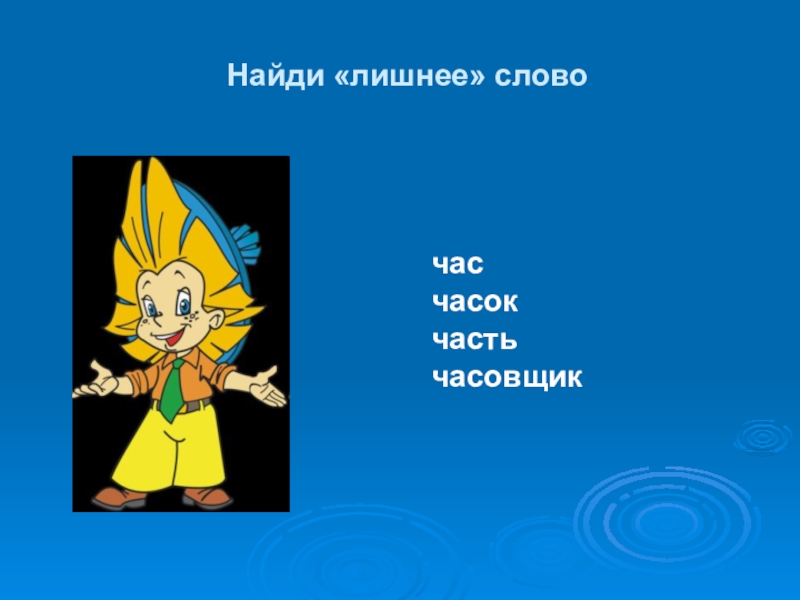 Найди «лишнее» слово

час
часок
часть
часовщик